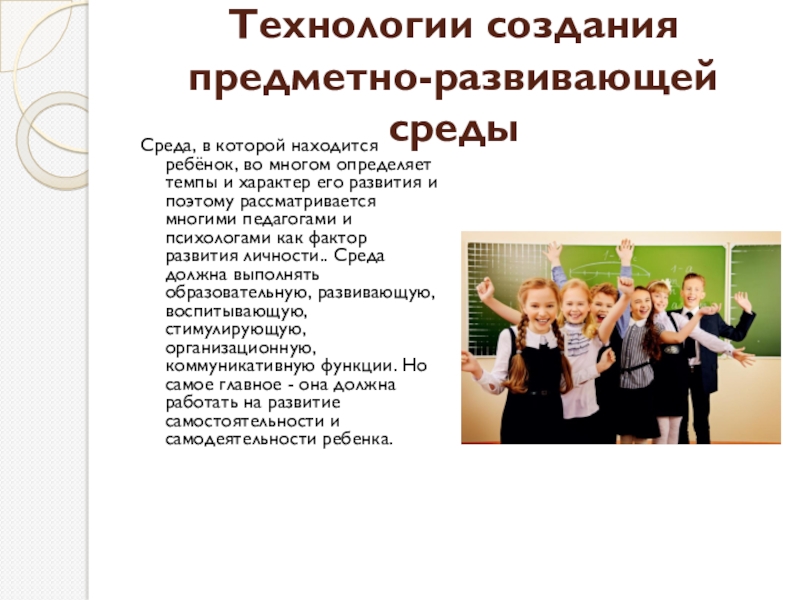 Технологии создания предметно-развивающей среды

Среда, в которой находится ребёнок, во многом определяет темпы и характер его развития и поэтому рассматривается многими педагогами и психологами как фактор развития личности.. Среда должна выполнять образовательную, развивающую, воспитывающую, стимулирующую, организационную, коммуникативную функции. Но самое главное - она должна работать на развитие самостоятельности и самодеятельности ребенка.